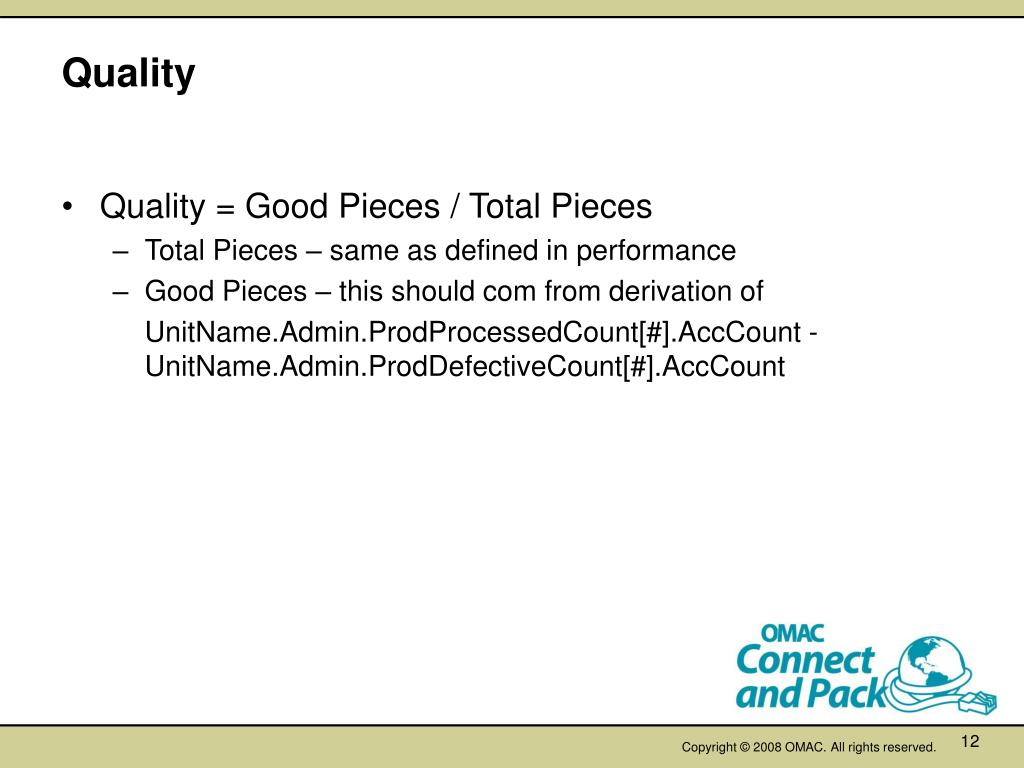 Quality

• Quality = Good Pieces / Total Pieces
– Total Pieces – same as defined in performance
– Good Pieces – this should com from derivation of

UnitName.Admin.ProdProcessedCount[#].AccCount - UnitName.Admin.ProdDefectiveCount[#].AccCount

OMAC
Connect and Pack

Copyright © 2008 OMAC. All rights reserved.

12